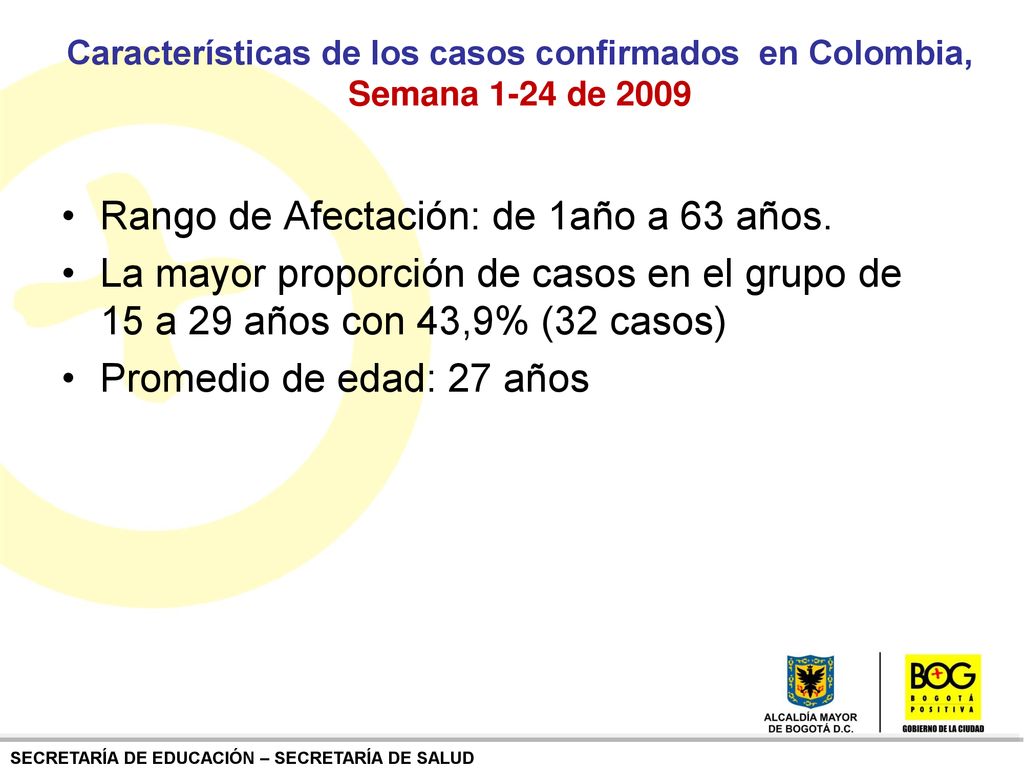 Características de los casos confirmados en Colombia, Semana 1-24 de 2009

• Rango de Afectación: de 1año a 63 años.
• La mayor proporción de casos en el grupo de 15 a 29 años con 43,9% (32 casos)
• Promedio de edad: 27 años

ALCALDÍA MAYOR DE BOGOTÁ D.C.

BOG BOGOTÁ POSITIVA GOBIERNO DE LA CIUDAD

SECRETARÍA DE EDUCACIÓN – SECRETARÍA DE SALUD